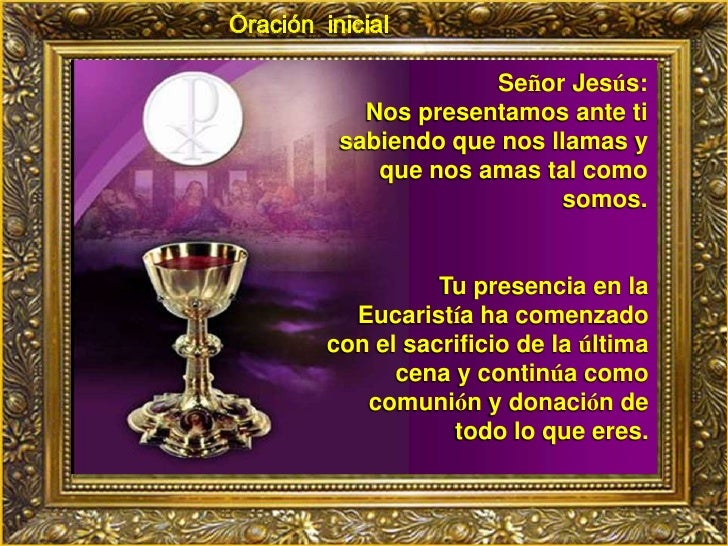 Oración inicial

Señor Jesús:
Nos presentamos ante ti sabiendo que nos llamas y que nos amas tal como somos.

Tu presencia en la Eucaristía ha comenzado con el sacrificio de la última cena y continúa como comunión y donación de todo lo que eres.